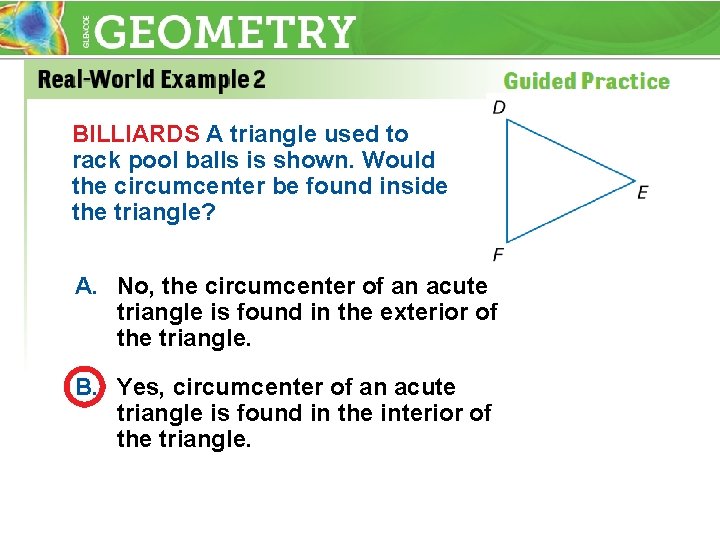 GLENCOE GEOMETRY

Real-World Example 2

Guided Practice

BILLIARDS A triangle used to rack pool balls is shown. Would the circumcenter be found inside the triangle?

D

E

F

A. No, the circumcenter of an acute triangle is found in the exterior of the triangle.

B. Yes, circumcenter of an acute triangle is found in the interior of the triangle.